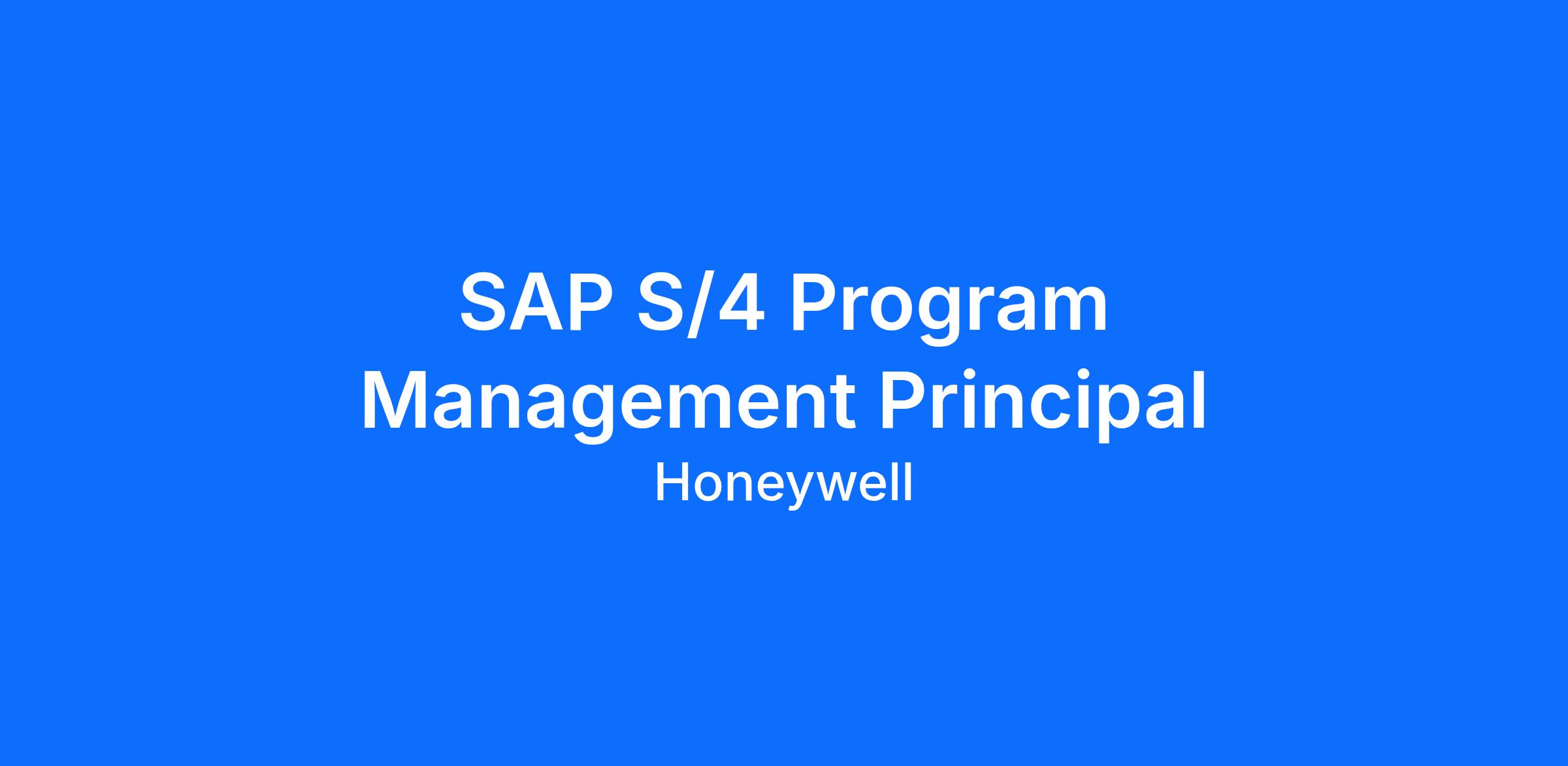 SAP S/4 Program Management Principal

Honeywell